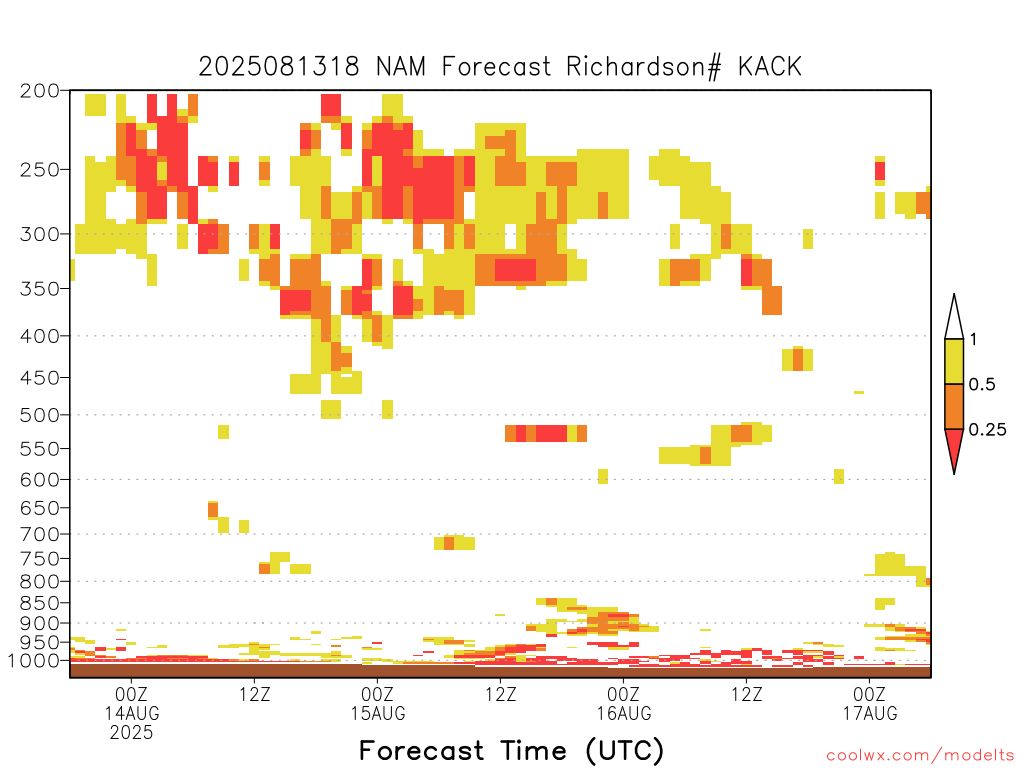 2025081318 NAM Forecast Richardson# KACK

200
250
300
350
400
450
500
550
600
650
700
750
800
850
900
950
1000

1
0.5
0.25

00Z
14AUG
2025
12Z
00Z
15AUG
12Z
00Z
16AUG
12Z
00Z
17AUG

Forecast Time (UTC)

coolwx.com/modelts